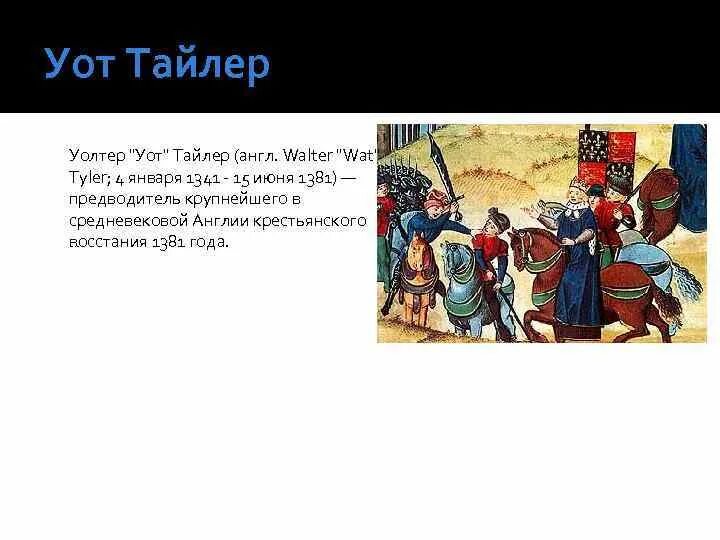 Уот Тайлер

Уолтер "Уот" Тайлер (англ. Walter "Wat" Tyler; 4 января 1341 - 15 июня 1381) — предводитель крупнейшего в средневековой Англии крестьянского восстания 1381 года.